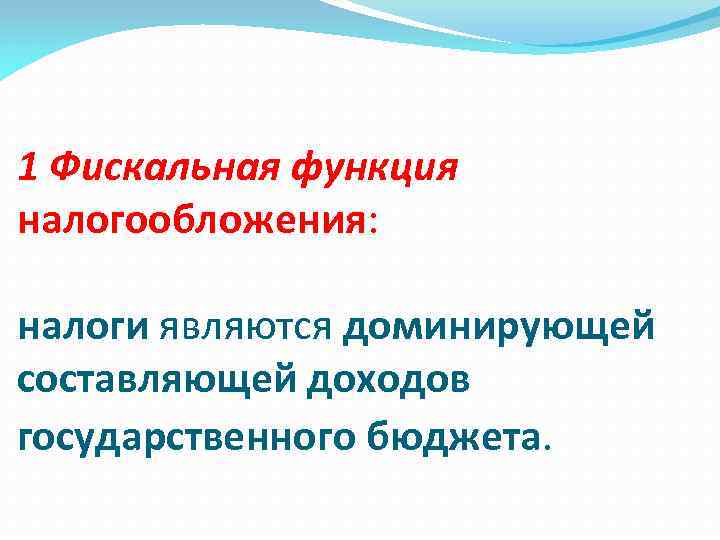 1 Фискальная функция налогообложения:

налоги являются доминирующей составляющей доходов государственного бюджета.